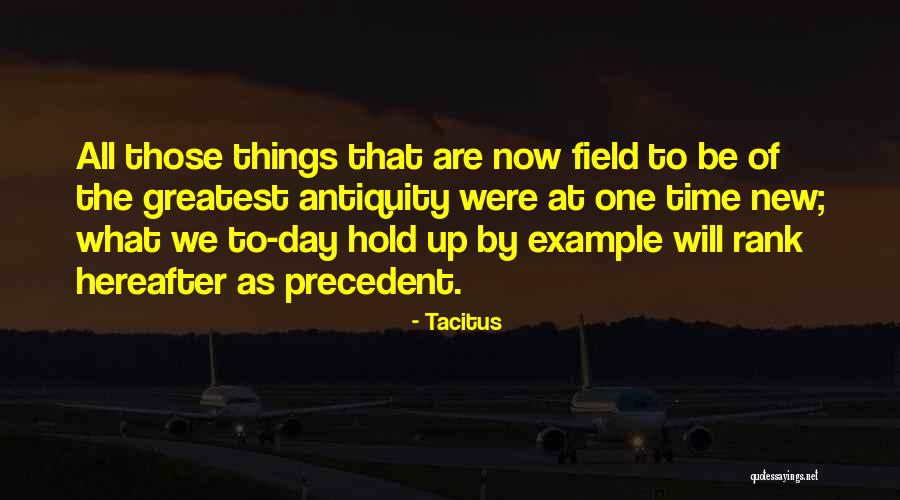 All those things that are now field to be of the greatest antiquity were at one time new; what we to-day hold up by example will rank hereafter as precedent.

- Tacitus

quotessayings.net